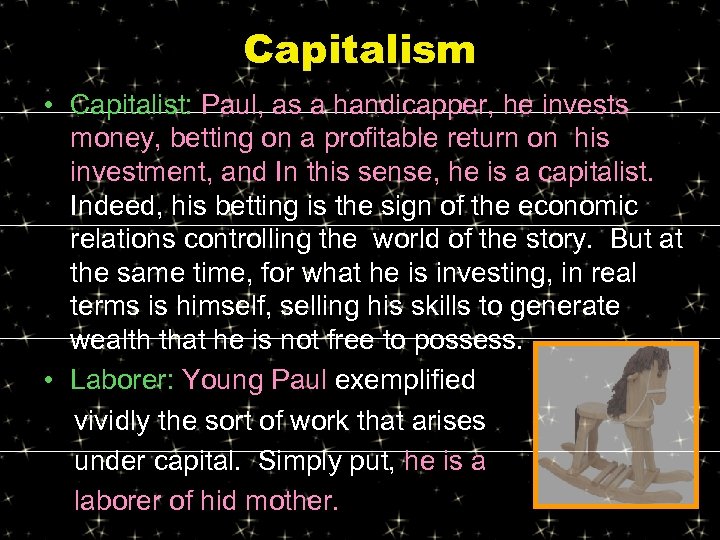 Capitalism

• Capitalist: Paul, as a handicapper, he invests money, betting on a profitable return on his investment, and In this sense, he is a capitalist. Indeed, his betting is the sign of the economic relations controlling the world of the story. But at the same time, for what he is investing, in real terms is himself, selling his skills to generate wealth that he is not free to possess.

• Laborer: Young Paul exemplified vividly the sort of work that arises under capital. Simply put, he is a laborer of hid mother.